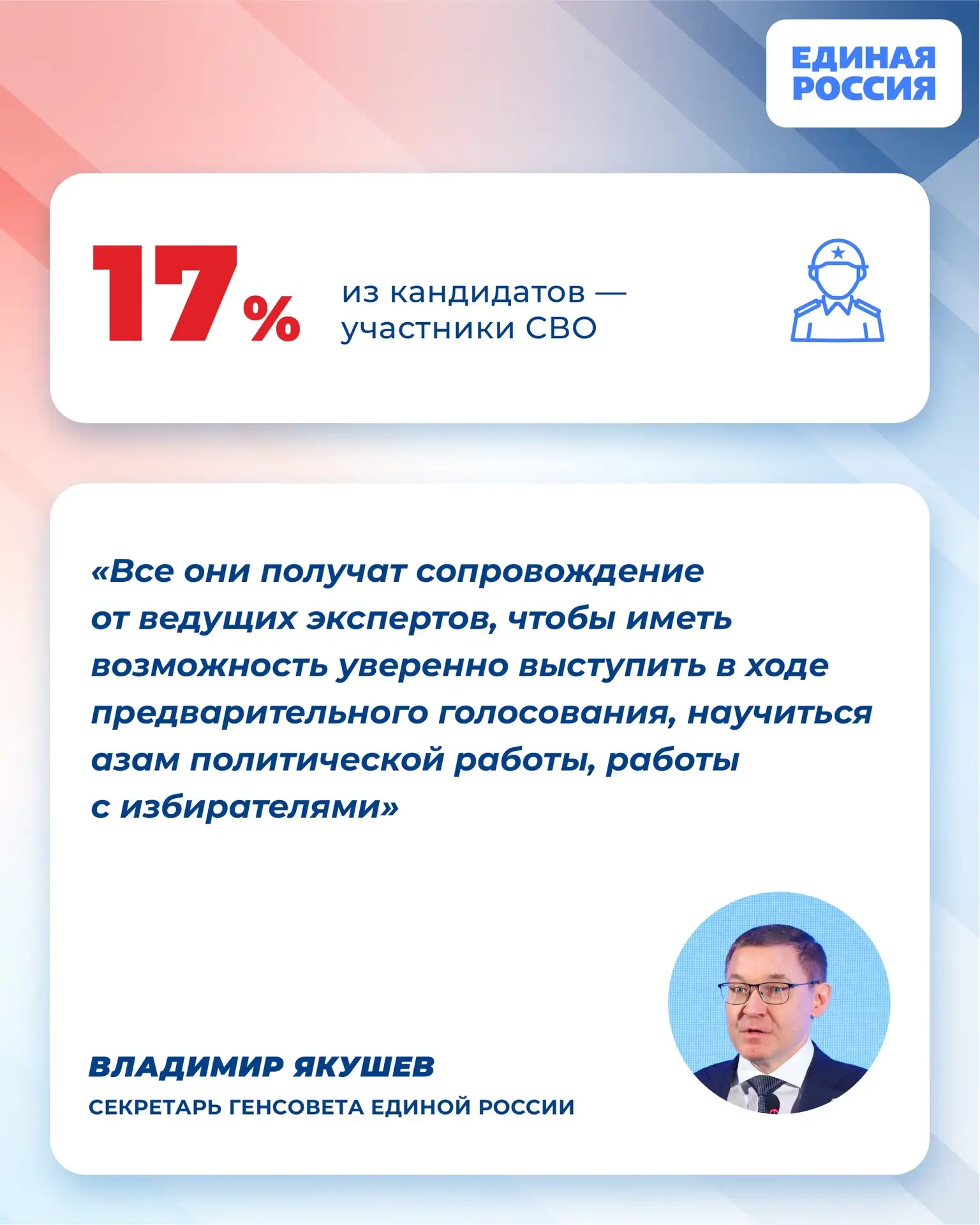 ЕДИНАЯ РОССИЯ

17% из кандидатов — участники СВО

«Все они получат сопровождение от ведущих экспертов, чтобы иметь возможность уверенно выступить в ходе предварительного голосования, научиться азам политической работы, работы с избирателями»

ВЛАДИМИР ЯКУШЕВ
СЕКРЕТАРЬ ГЕНСОВЕТА ЕДИНОЙ РОССИИ